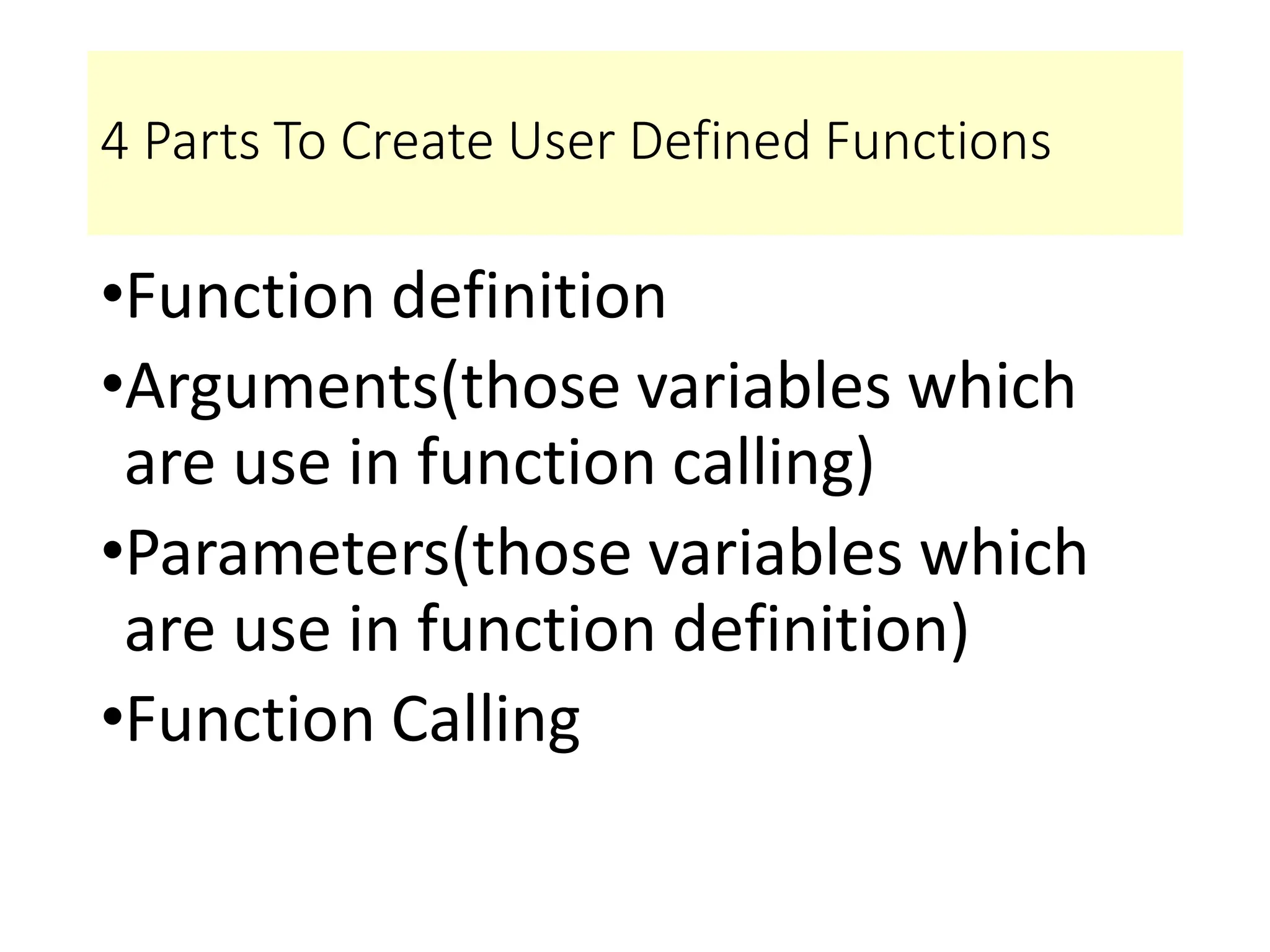 4 Parts To Create User Defined Functions

•Function definition

•Arguments(those variables which are use in function calling)

•Parameters(those variables which are use in function definition)

•Function Calling